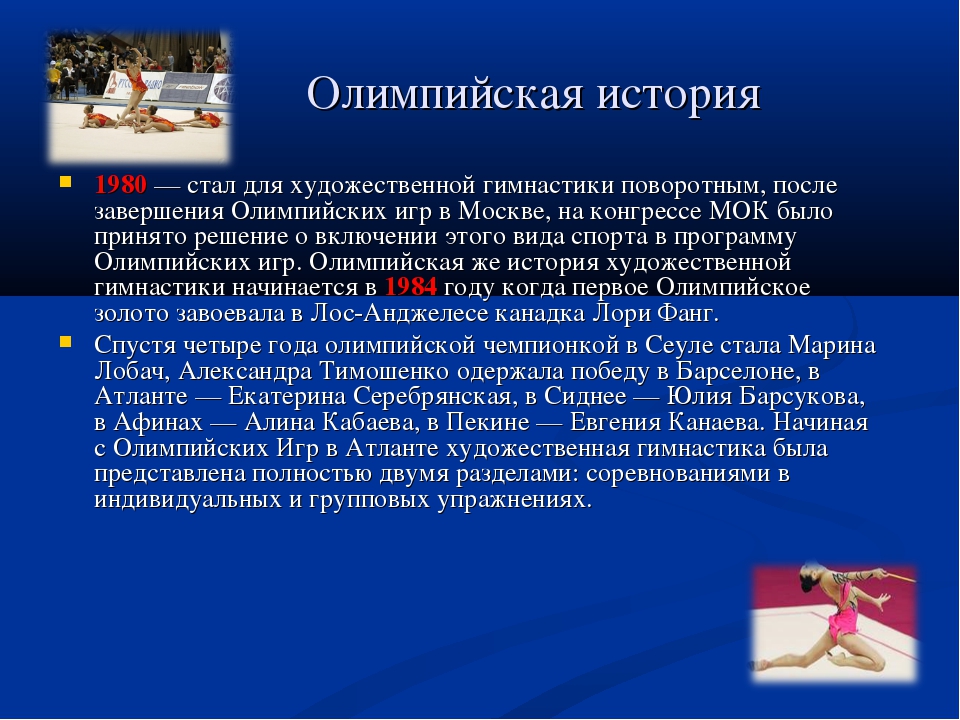 Олимпийская история

1980 — стал для художественной гимнастики поворотным, после завершения Олимпийских игр в Москве, на конгрессе МОК было принято решение о включении этого вида спорта в программу Олимпийских игр. Олимпийская же история художественной гимнастики начинается в 1984 году когда первое Олимпийское золото завоевала в Лос-Анджелесе канадка Лори Фанг.

Спустя четыре года олимпийской чемпионкой в Сеуле стала Марина Лобач, Александра Тимошенко одержала победу в Барселоне, в Атланте — Екатерина Серебрянская, в Сиднее — Юлия Барсукова, в Афинах — Алина Кабаева, в Пекине — Евгения Канаева. Начиная с Олимпийских Игр в Атланте художественная гимнастика была представлена полностью двумя разделами: соревнованиями в индивидуальных и групповых упражнениях.